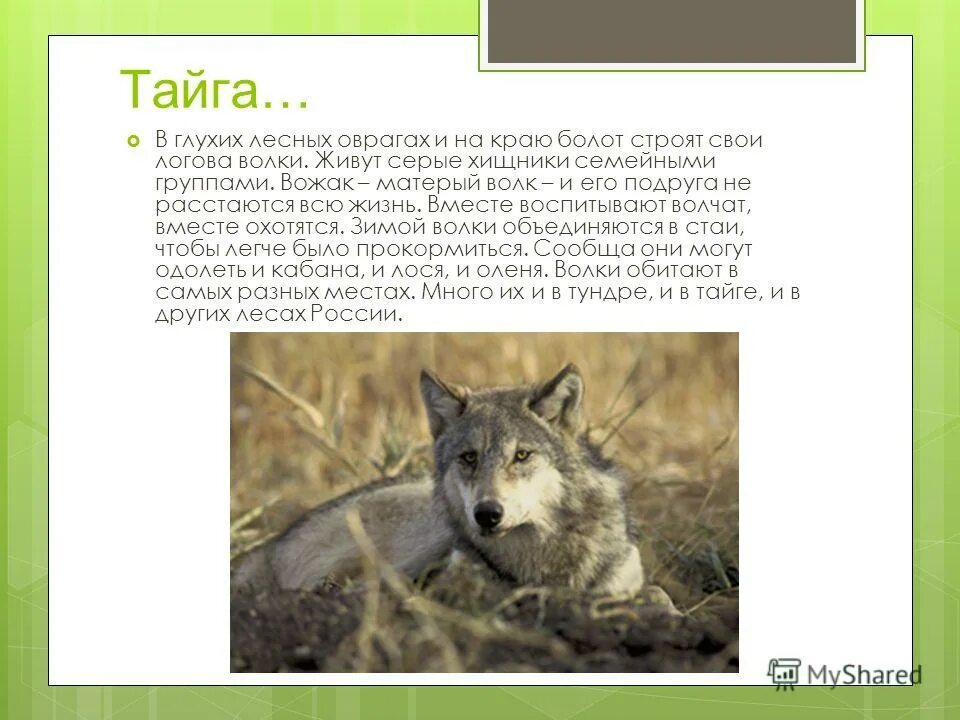 Тайга…

В глухих лесных оврагах и на краю болот строят свои логова волки. Живут серые хищники семейными группами. Вожак – матерый волк – и его подруга не расстаются всю жизнь. Вместе воспитывают волчат, вместе охотятся. Зимой волки объединяются в стаи, чтобы легче было прокормиться. Сообща они могут одолеть и кабана, и лося, и оленя. Волки обитают в самых разных местах. Много их и в тундре, и в тайге, и в других лесах России.

MyShared